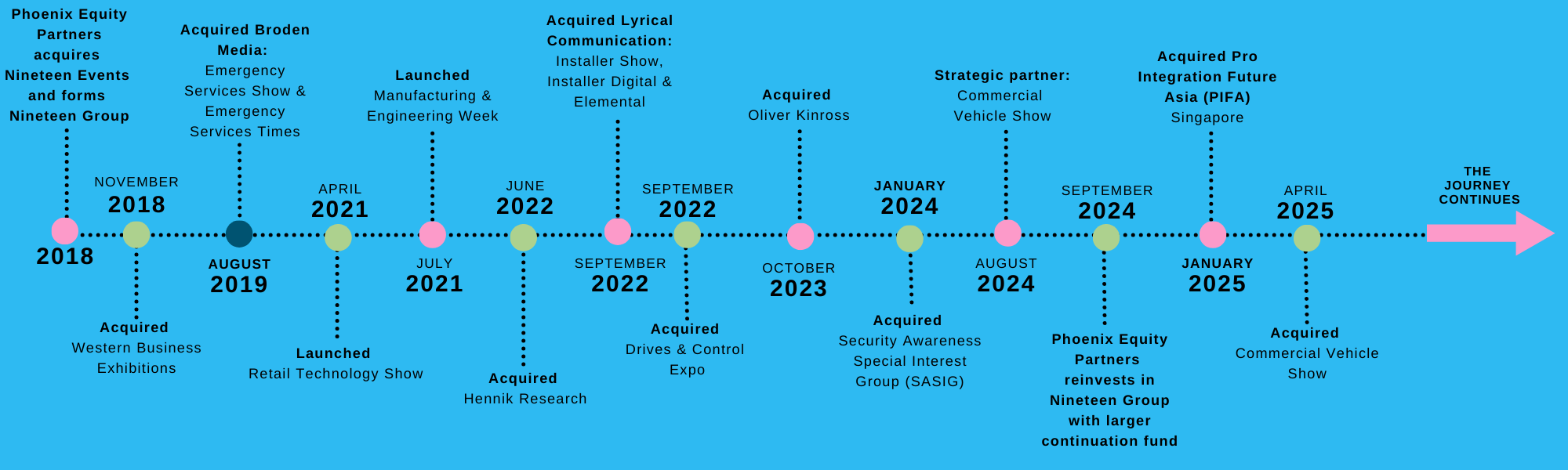 Phoenix Equity Partners acquires Nineteen Events and forms Nineteen Group

2018

NOVEMBER
2018

Acquired
Western Business Exhibitions

Acquired Broden Media:
Emergency Services Show & Emergency Services Times

AUGUST
2019

APRIL
2021

Launched
Retail Technology Show

Launched
Manufacturing & Engineering Week

JULY
2021

JUNE
2022

Acquired
Hennik Research

Acquired Lyrical Communication:
Installer Show, Installer Digital & Elemental

SEPTEMBER
2022

SEPTEMBER
2022

Acquired
Drives & Control Expo

Acquired
Oliver Kinross

OCTOBER
2023

JANUARY
2024

Acquired
Security Awareness Special Interest Group (SASIG)

Strategic partner:
Commercial Vehicle Show

AUGUST
2024

SEPTEMBER
2024

Phoenix Equity Partners reinvests in Nineteen Group with larger continuation fund

Acquired Pro Integration Future Asia (PIFA)
Singapore

JANUARY
2025

APRIL
2025

Acquired
Commercial Vehicle Show

THE JOURNEY CONTINUES